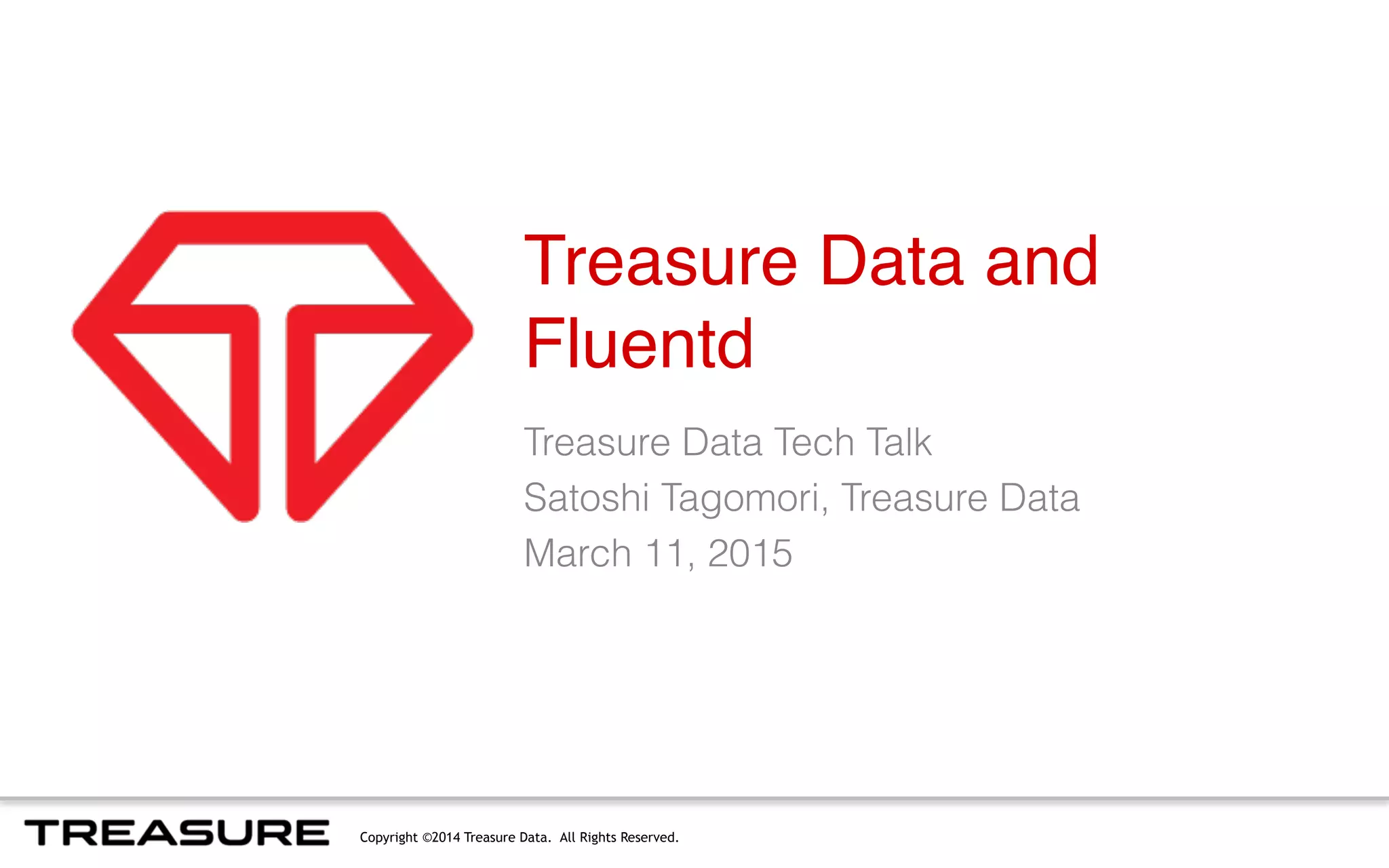 Treasure Data and Fluentd

Treasure Data Tech Talk
Satoshi Tagomori, Treasure Data
March 11, 2015

TREASURE

Copyright ©2014 Treasure Data. All Rights Reserved.